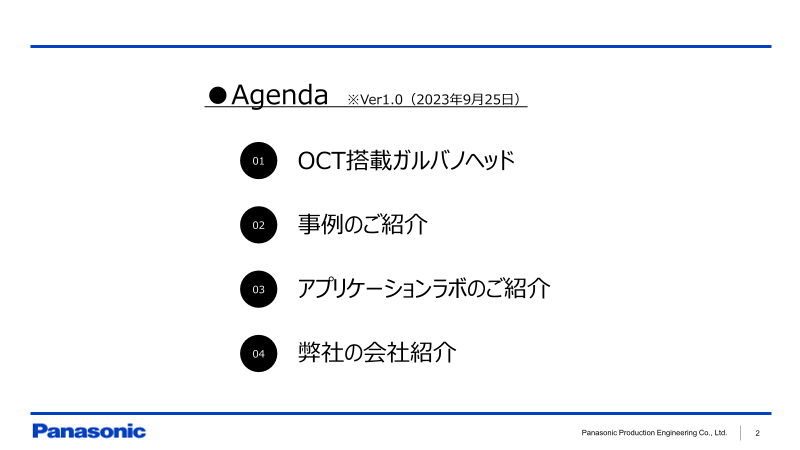 ●Agenda ※Ver1.0（2023年9月25日）

01 OCT搭載ガルバノヘッド

02 事例のご紹介

03 アプリケーションラボのご紹介

04 弊社の会社紹介

Panasonic

Panasonic Production Engineering Co., Ltd.

2